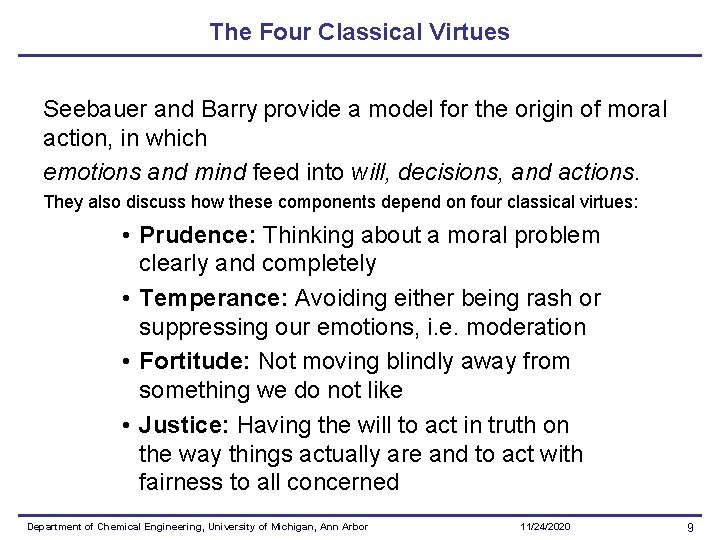 The Four Classical Virtues

Seebauer and Barry provide a model for the origin of moral action, in which

emotions and mind feed into will, decisions, and actions.

They also discuss how these components depend on four classical virtues:

• Prudence: Thinking about a moral problem clearly and completely
• Temperance: Avoiding either being rash or suppressing our emotions, i.e. moderation
• Fortitude: Not moving blindly away from something we do not like
• Justice: Having the will to act in truth on the way things actually are and to act with fairness to all concerned

Department of Chemical Engineering, University of Michigan, Ann Arbor 11/24/2020 9